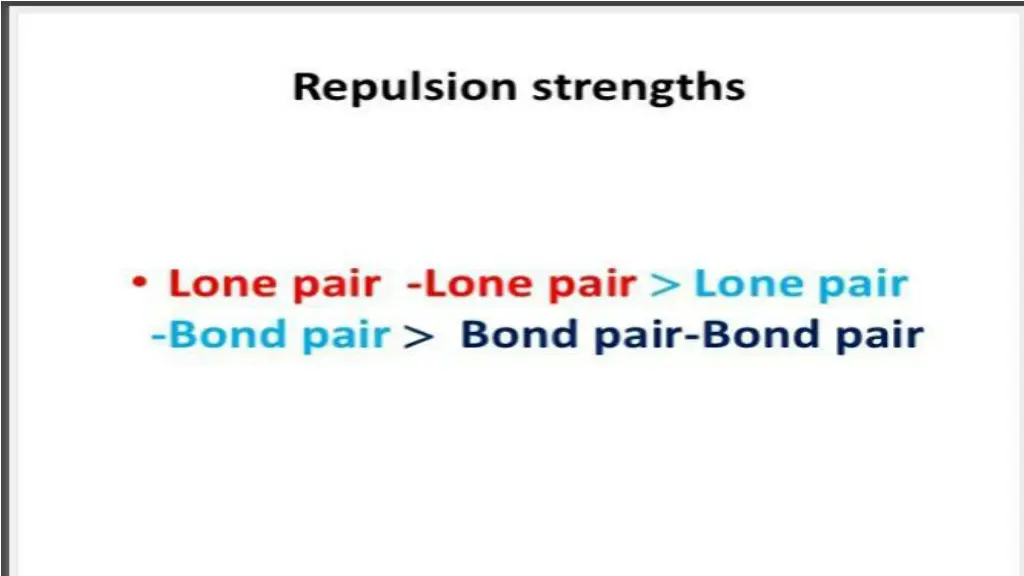 Repulsion strengths

• Lone pair -Lone pair > Lone pair -Bond pair > Bond pair-Bond pair